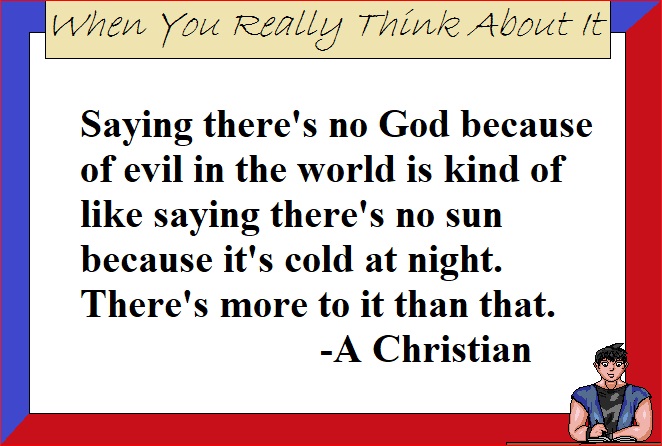 When You Really Think About It

Saying there's no God because of evil in the world is kind of like saying there's no sun because it's cold at night. There's more to it than that.

-A Christian